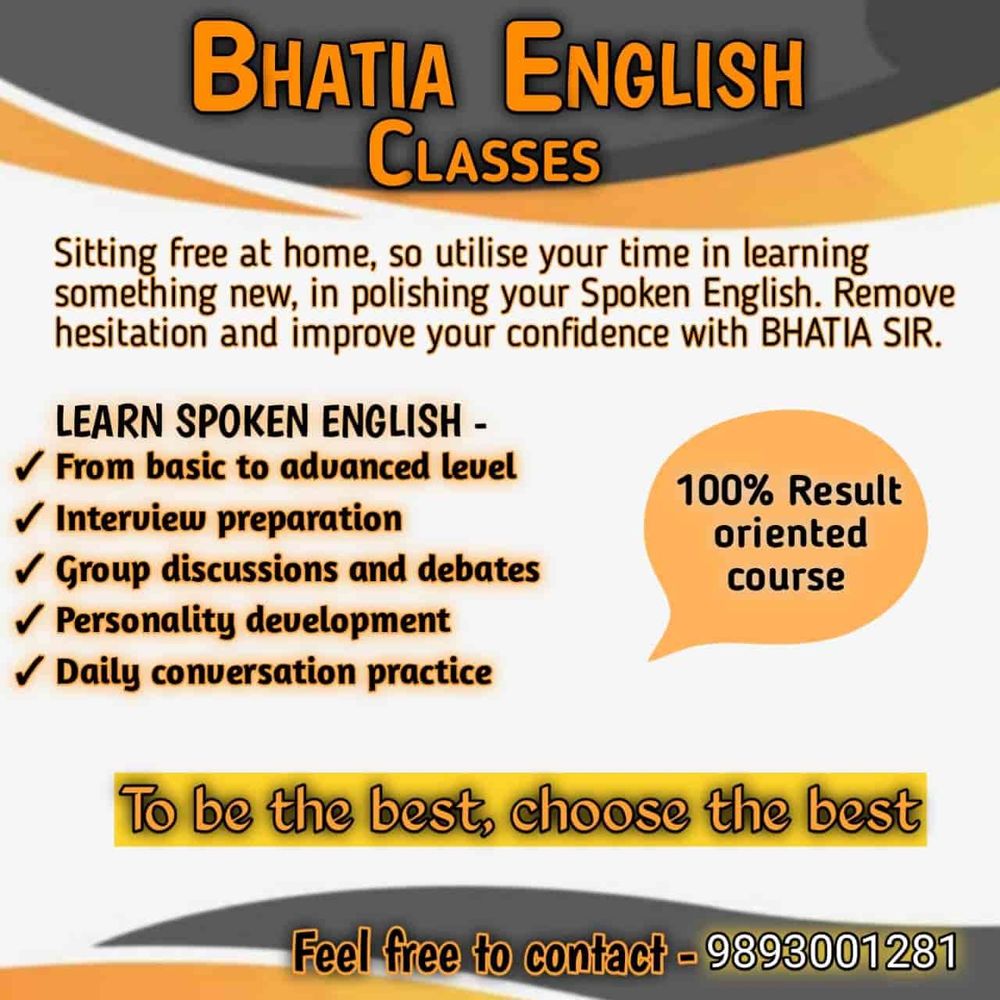 BHATIA ENGLISH CLASSES

Sitting free at home, so utilise your time in learning something new, in polishing your Spoken English. Remove hesitation and improve your confidence with BHATIA SIR.

LEARN SPOKEN ENGLISH -
✓ From basic to advanced level
✓ Interview preparation
✓ Group discussions and debates
✓ Personality development
✓ Daily conversation practice

100% Result oriented course

To be the best, choose the best

Feel free to contact - 9893001281